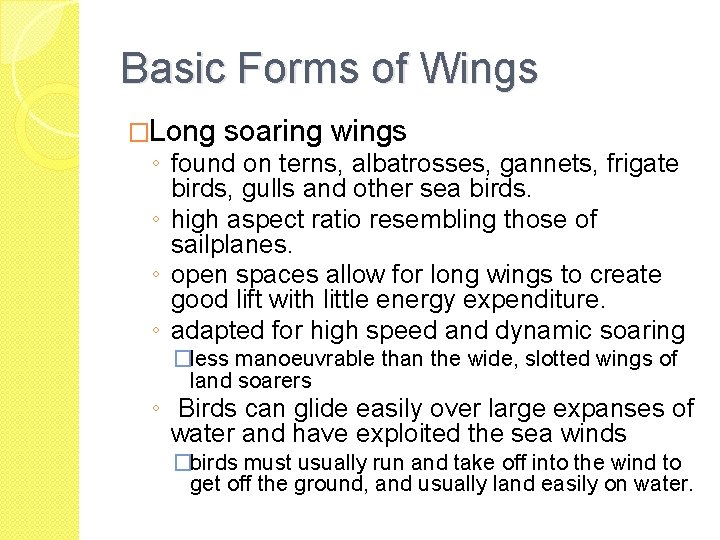 Basic Forms of Wings

□Long soaring wings
◦ found on terns, albatrosses, gannets, frigate birds, gulls and other sea birds.
◦ high aspect ratio resembling those of sailplanes.
◦ open spaces allow for long wings to create good lift with little energy expenditure.
◦ adapted for high speed and dynamic soaring
□less manoeuvrable than the wide, slotted wings of land soarers
◦ Birds can glide easily over large expanses of water and have exploited the sea winds
□birds must usually run and take off into the wind to get off the ground, and usually land easily on water.